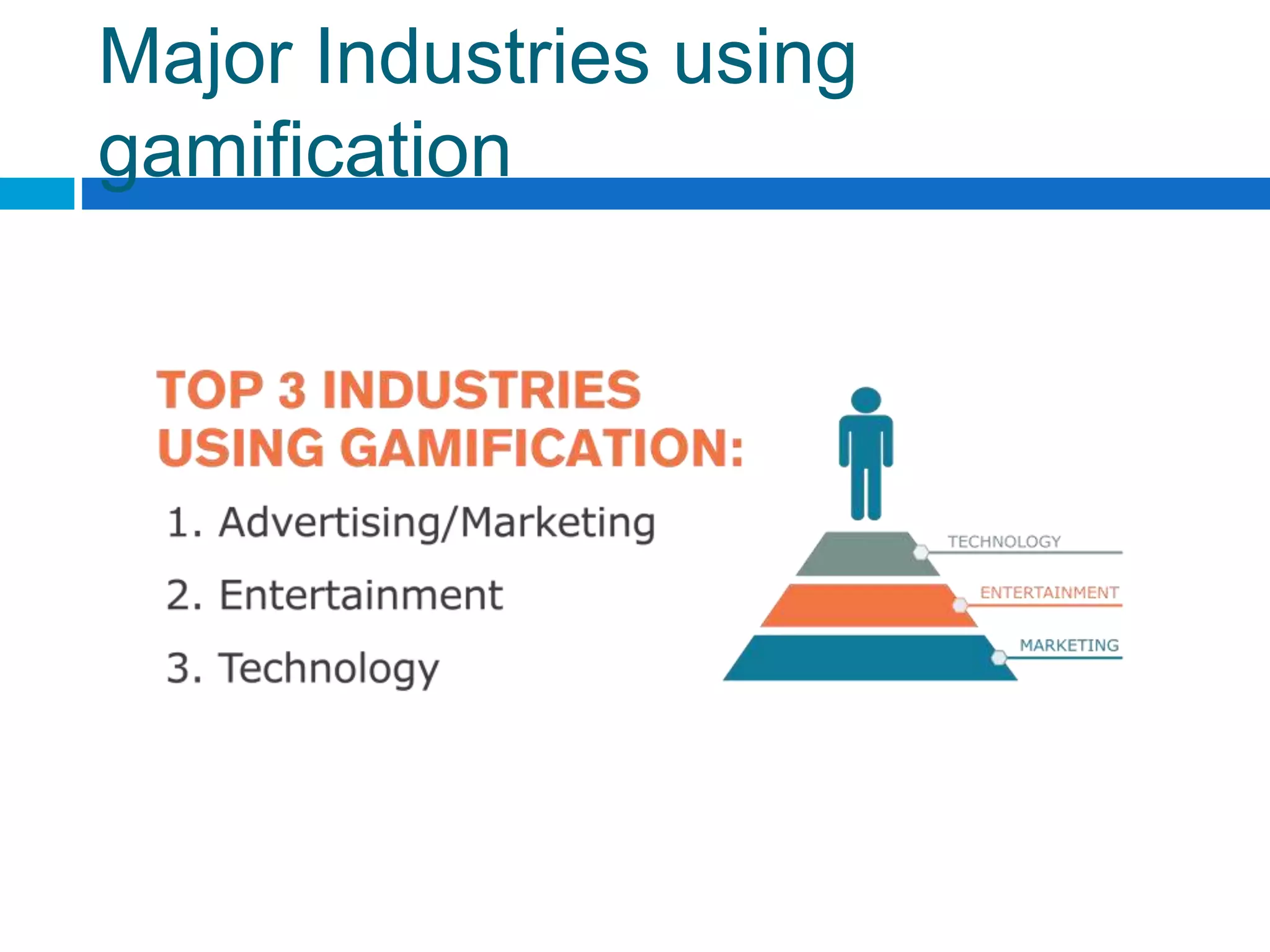 Major Industries using gamification

TOP 3 INDUSTRIES USING GAMIFICATION:

1. Advertising/Marketing

2. Entertainment

3. Technology

TECHNOLOGY

ENTERTAINMENT

MARKETING